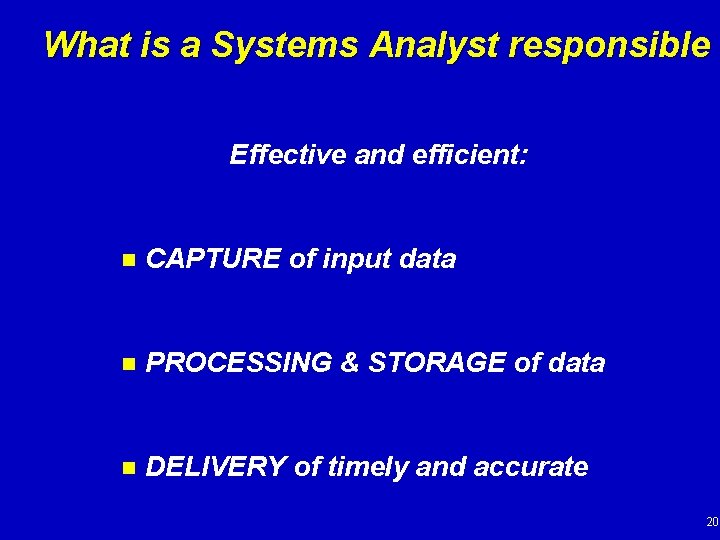 What is a Systems Analyst responsible

Effective and efficient:

- CAPTURE of input data
- PROCESSING & STORAGE of data
- DELIVERY of timely and accurate

20